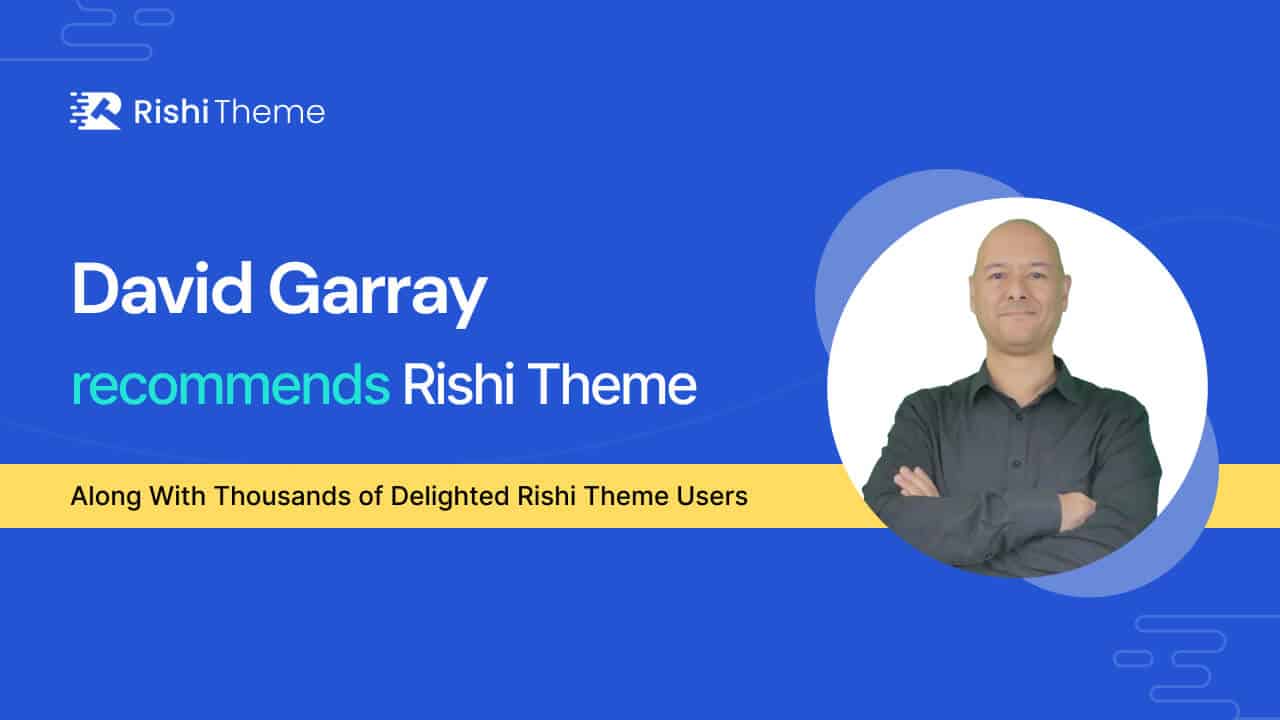 Rishi Theme

David Garray

recommends Rishi Theme

Along With Thousands of Delighted Rishi Theme Users